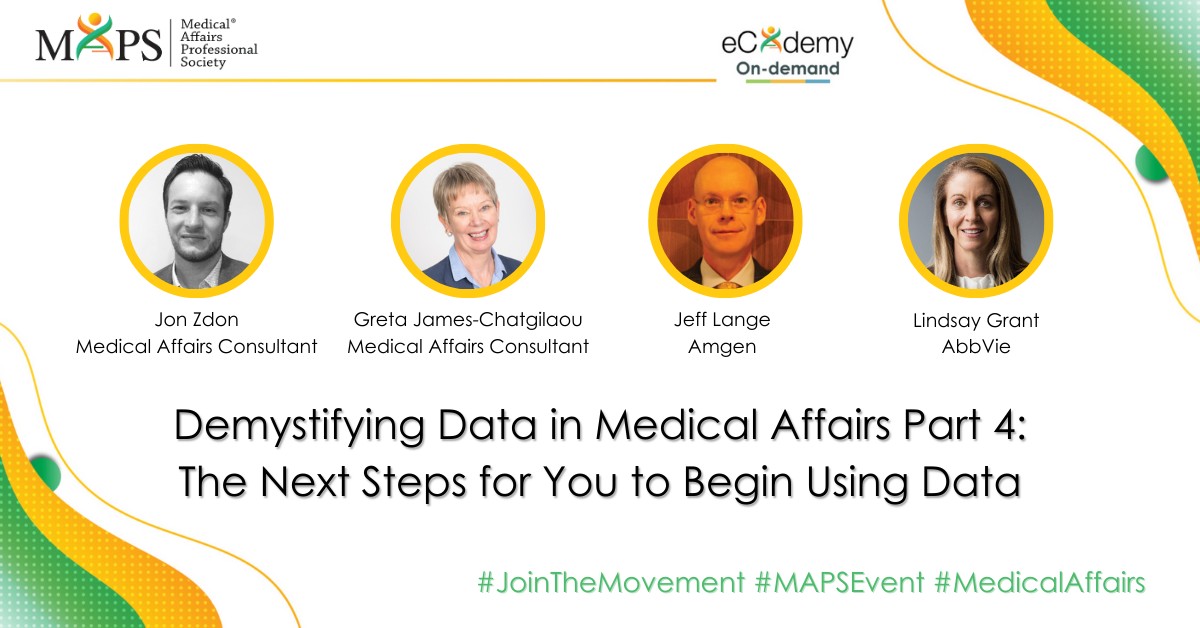 MAPS Medical® Affairs Professional Society

eCademy On-demand

Jon Zdon
Medical Affairs Consultant

Greta James-Chatgilaou
Medical Affairs Consultant

Jeff Lange
Amgen

Lindsay Grant
AbbVie

Demystifying Data in Medical Affairs Part 4: The Next Steps for You to Begin Using Data

#JoinTheMovement #MAPSEvent #MedicalAffairs